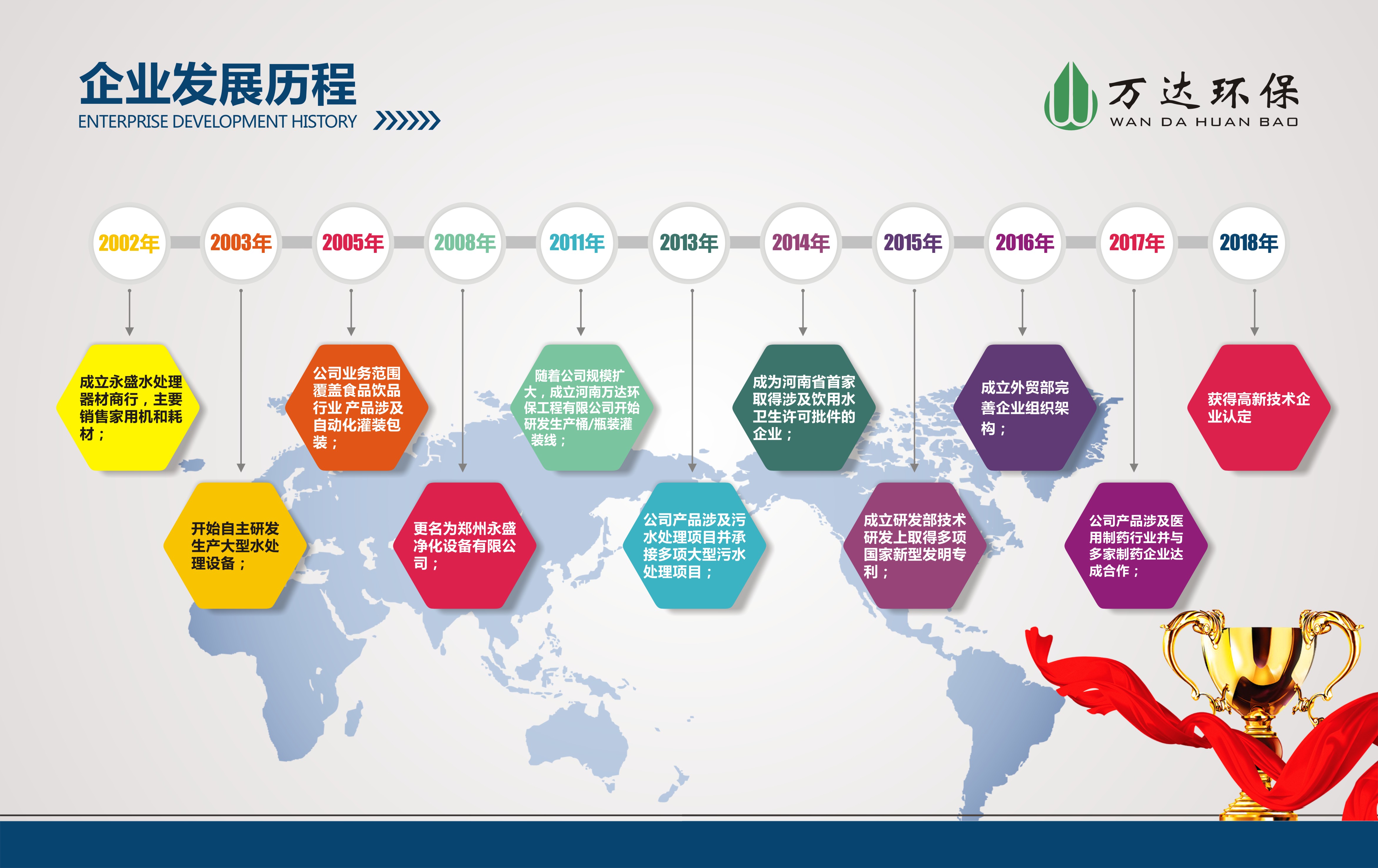 企业发展历程
ENTERPRISE DEVELOPMENT HISTORY

万达环保
WAN DA HUAN BAO

2002年
成立永盛水处理器材商行，主要销售家用机和耗材；

2003年
开始自主研发生产大型水处理设备；

2005年
公司业务范围覆盖食品饮品行业 产品涉及自动化灌装包装；

2008年
更名为郑州永盛净化设备有限公司；

2011年
随着公司规模扩大，成立河南万达环保工程有限公司开始研发生产桶/瓶装灌装线；

2013年
公司产品涉及污水处理项目并承接多项大型污水处理项目；

2014年
成为河南省首家取得涉及饮用水卫生许可批件的企业；

2015年
成立研发部技术研发上取得多项国家新型发明专利；

2016年
成立外贸部完善企业组织架构；

2017年
公司产品涉及医用制药行业并与多家制药企业达成合作；

2018年
获得高新技术企业认定